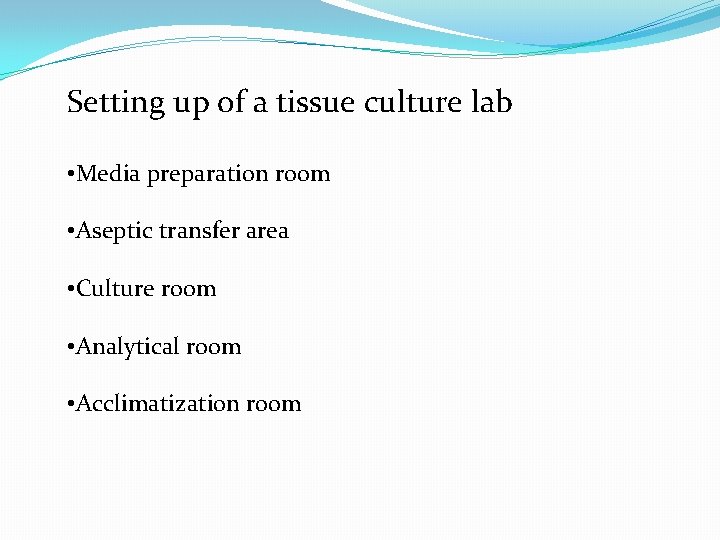 Setting up of a tissue culture lab

•Media preparation room

•Aseptic transfer area

•Culture room

•Analytical room

•Acclimatization room